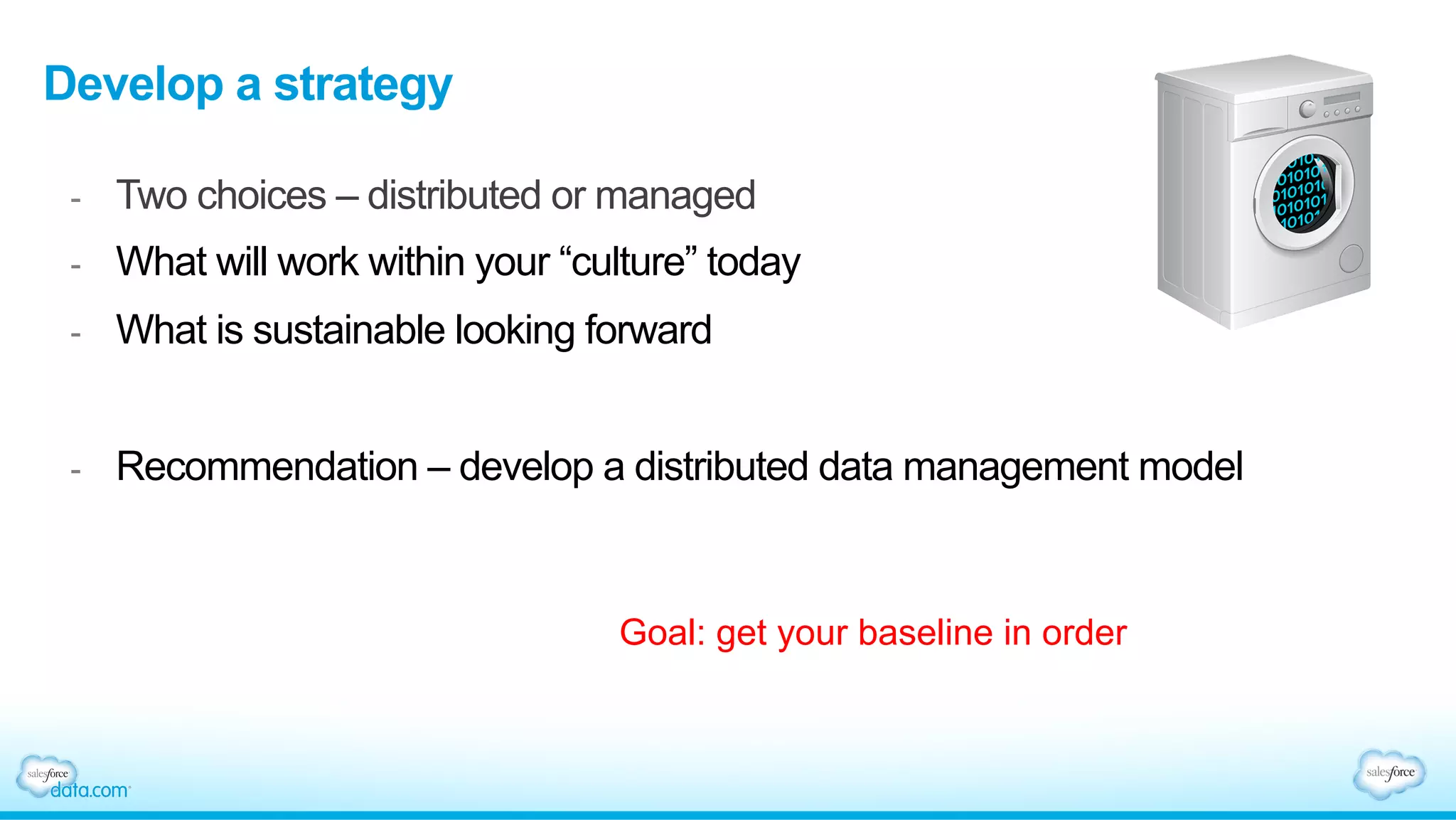 Develop a strategy

- Two choices – distributed or managed
- What will work within your "culture" today
- What is sustainable looking forward

- Recommendation – develop a distributed data management model

Goal: get your baseline in order

salesforce data.com

salesforce